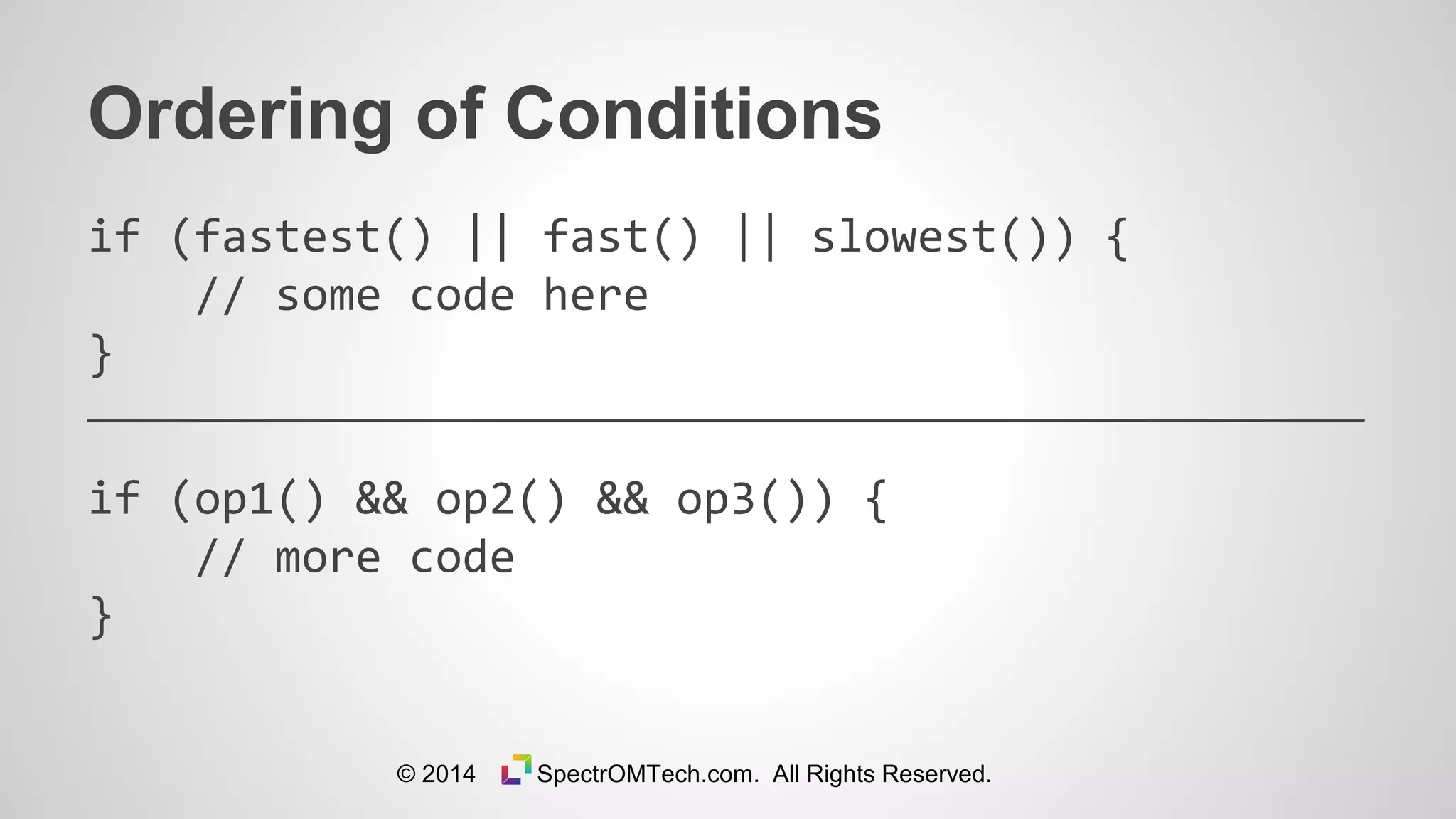 Ordering of Conditions

if (fastest() || fast() || slowest()) {
    // some code here
}

if (op1() && op2() && op3()) {
    // more code
}

© 2014 SpectrOMTech.com. All Rights Reserved.